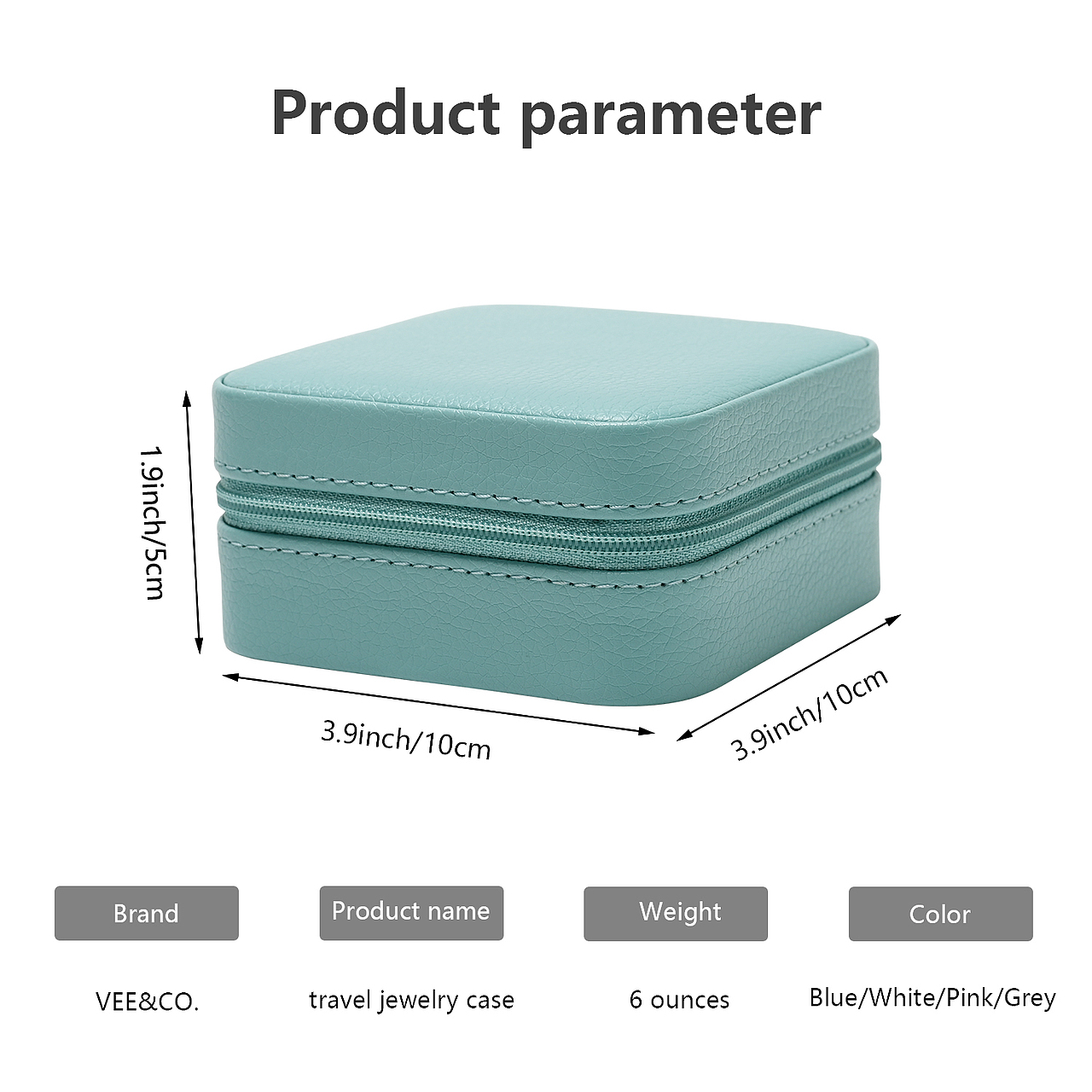 Product parameter

1.9inch/5cm

3.9inch/10cm

3.9inch/10cm

| Brand | Product name | Weight | Color |
|---|---|---|---|
| VEE&CO. | travel jewelry case | 6 ounces | Blue/White/Pink/Grey |